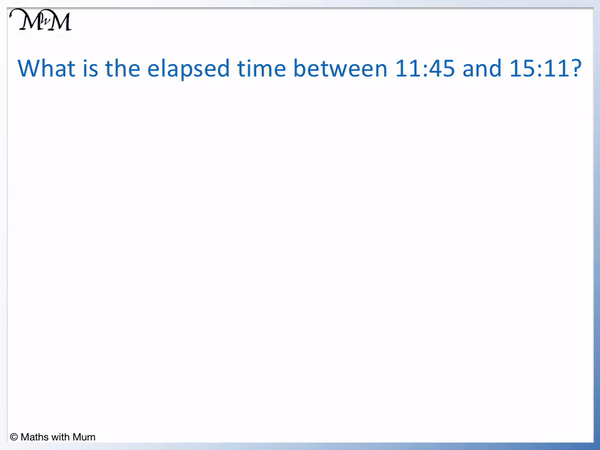 MwM

What is the elapsed time between 11:45 and 15:11?

© Maths with Mum